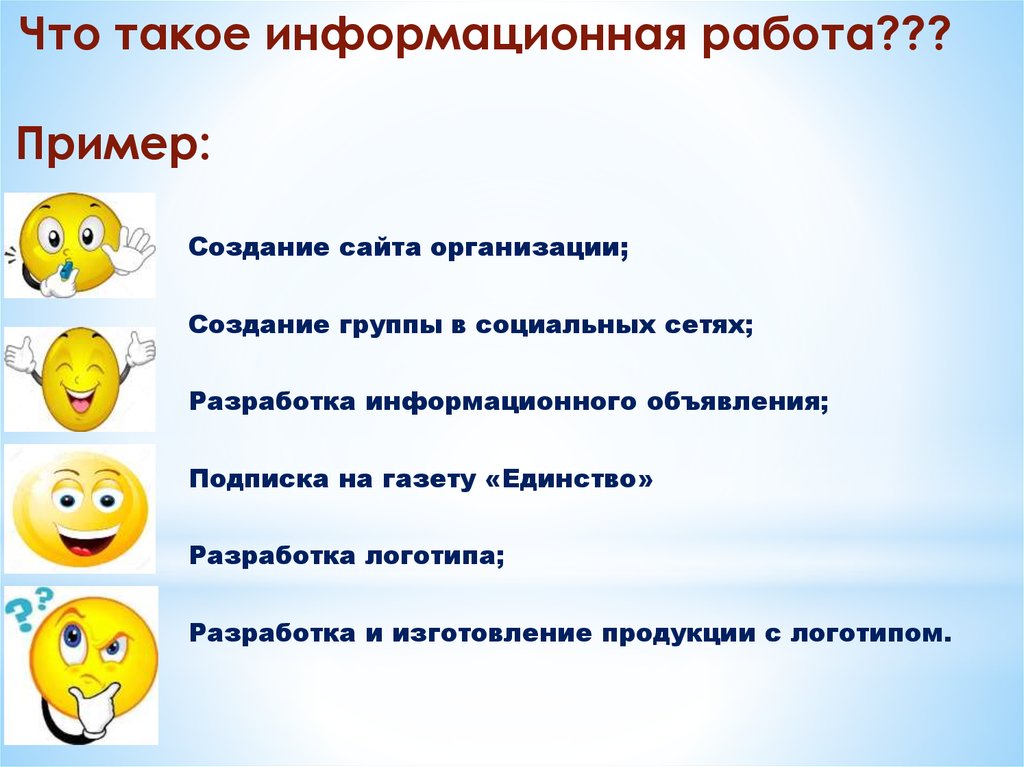 Что такое информационная работа???

Пример:

Создание сайта организации;

Создание группы в социальных сетях;

Разработка информационного объявления;

Подписка на газету «Единство»

Разработка логотипа;

Разработка и изготовление продукции с логотипом.